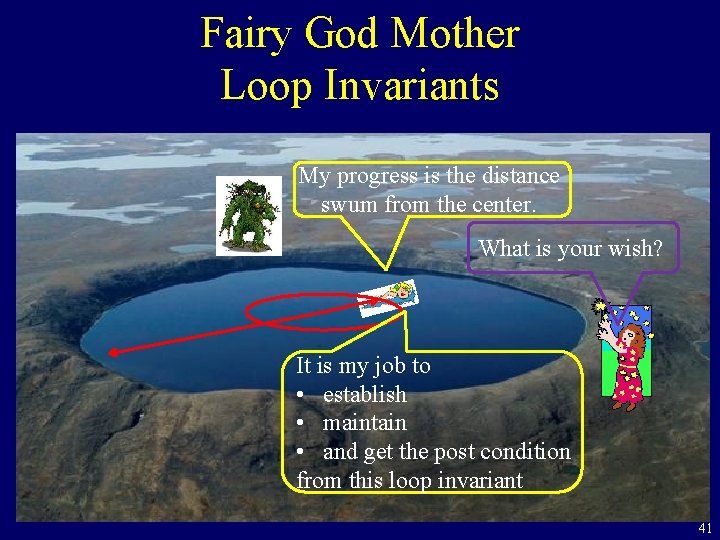 Fairy God Mother Loop Invariants

My progress is the distance swum from the center.

What is your wish?

It is my job to
• establish
• maintain
• and get the post condition
from this loop invariant

41